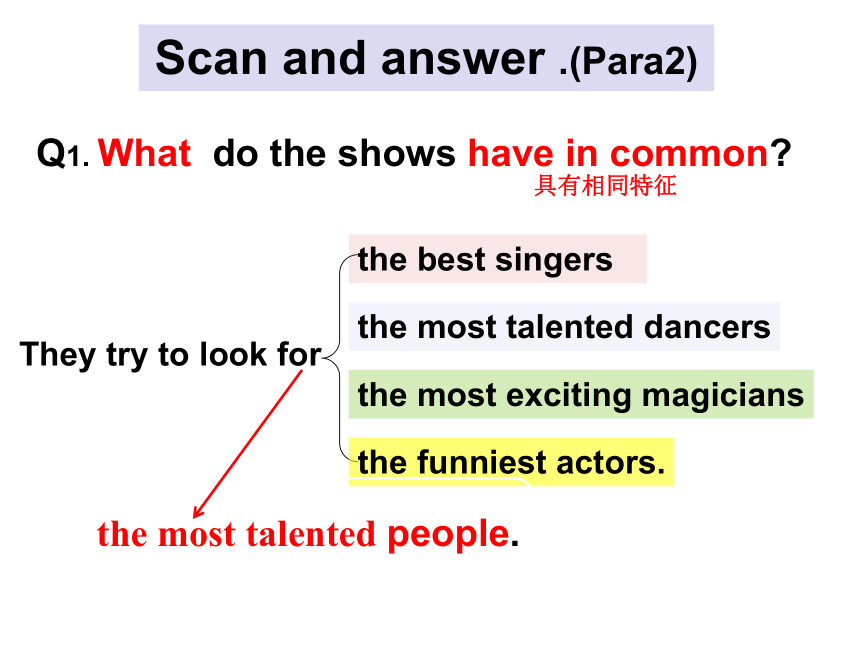 Scan and answer .(Para2)

Q1. What do the shows have in common?
具有相同特征

They try to look for
the best singers
the most talented dancers
the most exciting magicians
the funniest actors.

the most talented people.